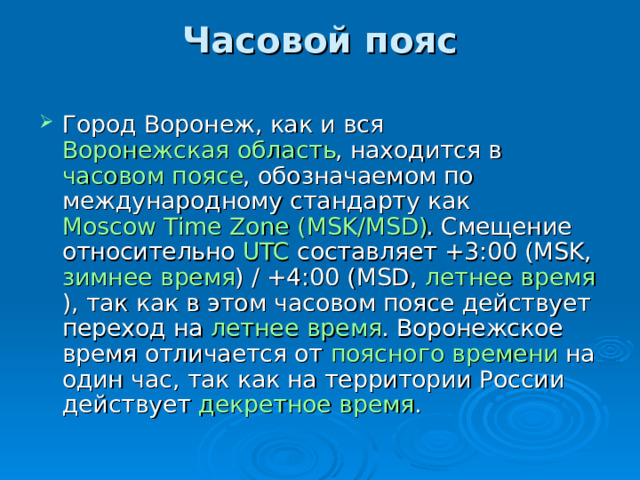 Часовой пояс

Город Воронеж, как и вся Воронежская область, находится в часовом поясе, обозначаемом по международному стандарту как Moscow Time Zone (MSK/MSD). Смещение относительно UTC составляет +3:00 (MSK, зимнее время) / +4:00 (MSD, летнее время ), так как в этом часовом поясе действует переход на летнее время. Воронежское время отличается от поясного времени на один час, так как на территории России действует декретное время.